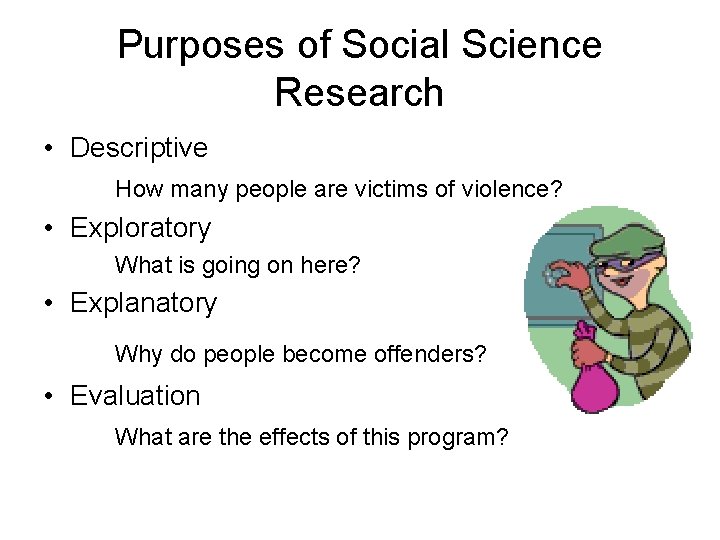 Purposes of Social Science Research

• Descriptive

How many people are victims of violence?

• Exploratory

What is going on here?

• Explanatory

Why do people become offenders?

• Evaluation

What are the effects of this program?